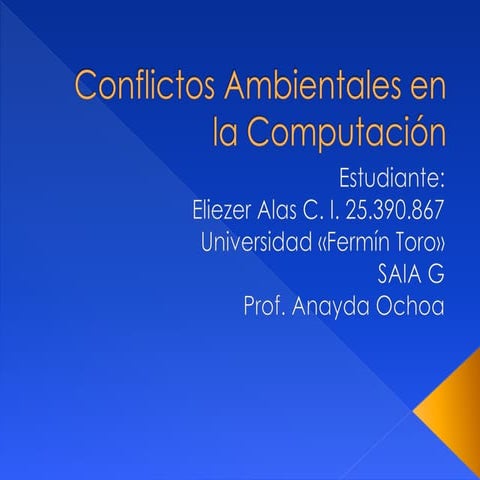 Conflictos Ambientales en la Computación

Estudiante:
Eliezer Alas C. I. 25.390.867
Universidad «Fermín Toro»
SAIA G
Prof. Anayda Ochoa